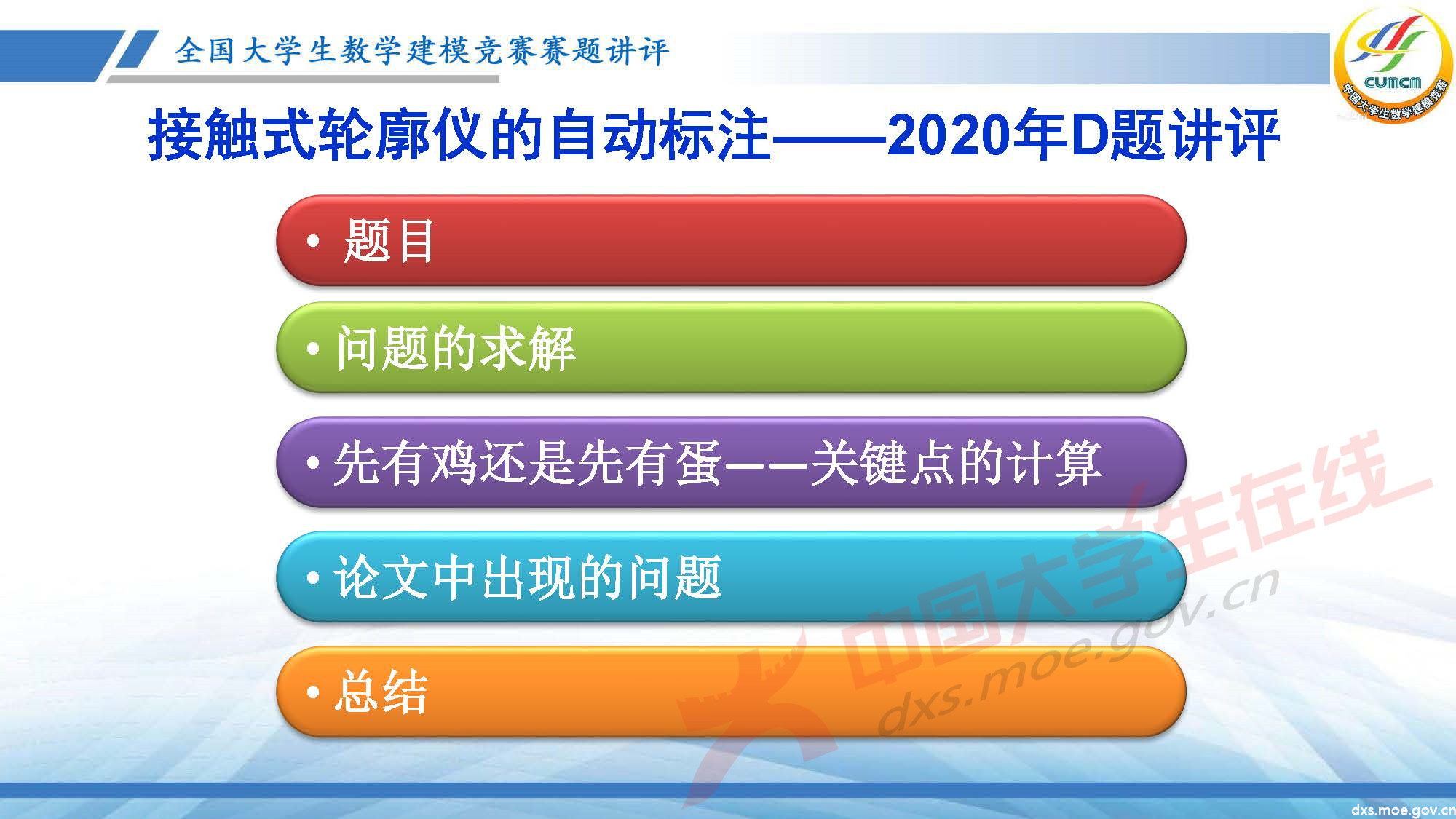 全国大学生数学建模竞赛赛题讲评

CUMCM
中国大学生数学建模竞赛

接触式轮廓仪的自动标注——2020年D题讲评

• 题目

• 问题的求解

• 先有鸡还是先有蛋——关键点的计算

• 论文中出现的问题

• 总结

中国大学生在线
dxs.moe.gov.cn

dxs.moe.gov.cn